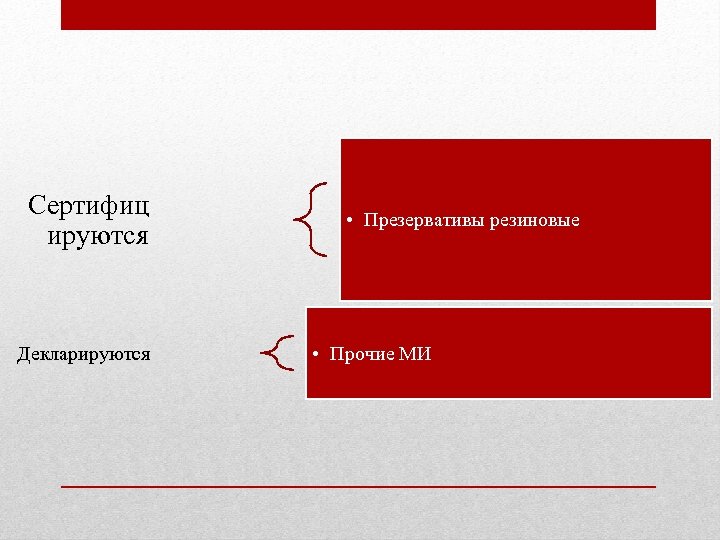 Сертифицируются

• Презервативы резиновые

Декларируются

• Прочие МИ